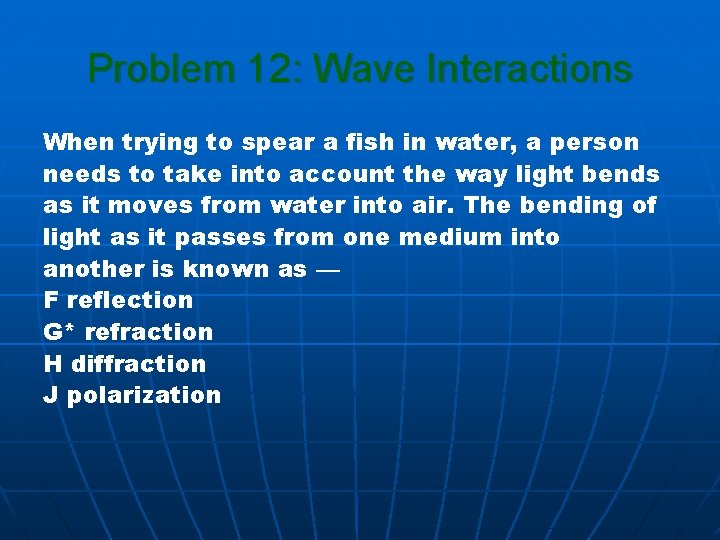 Problem 12: Wave Interactions

When trying to spear a fish in water, a person needs to take into account the way light bends as it moves from water into air. The bending of light as it passes from one medium into another is known as —
F reflection
G* refraction
H diffraction
J polarization